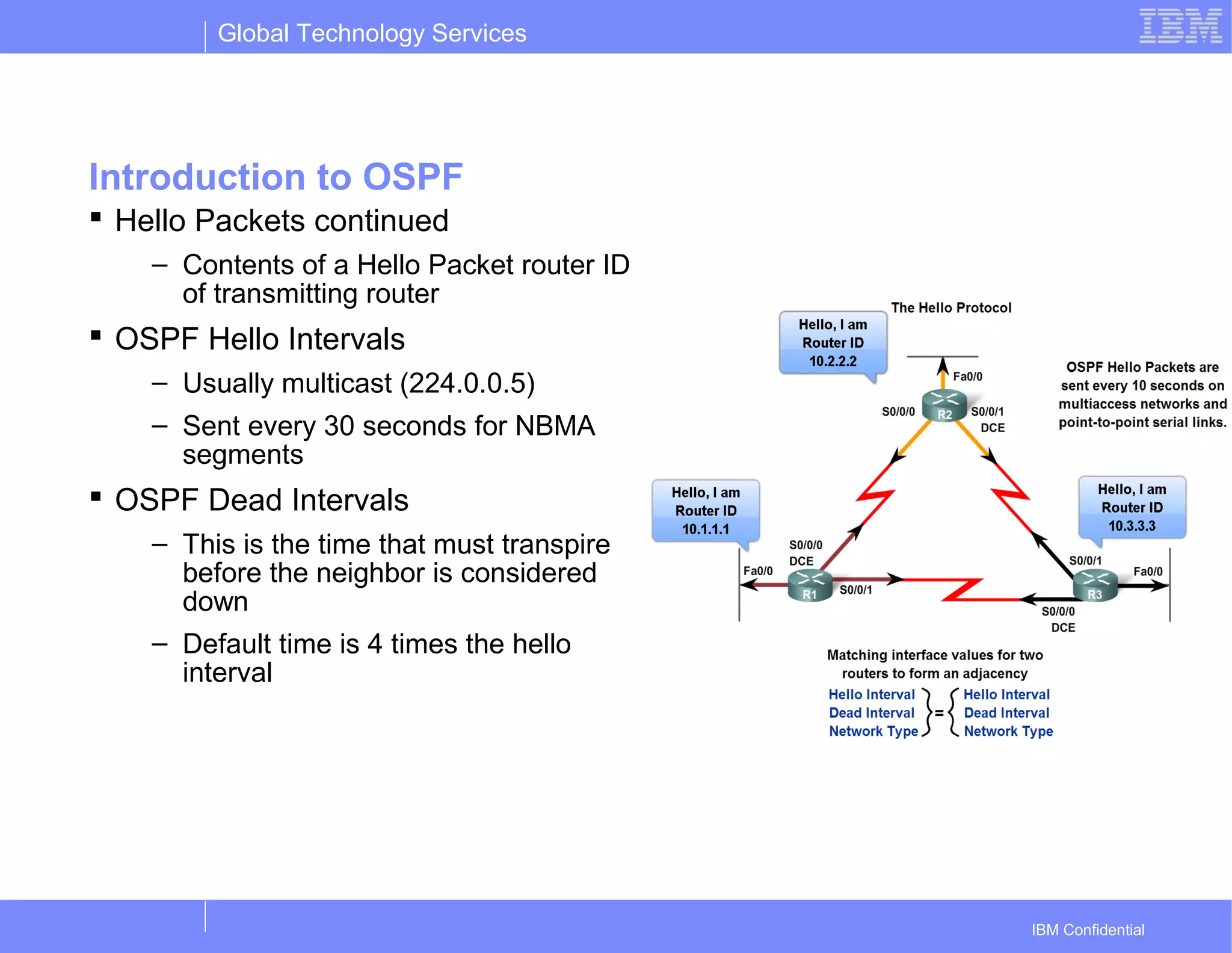 Global Technology Services

IBM

Introduction to OSPF

▪ Hello Packets continued

– Contents of a Hello Packet router ID of transmitting router

▪ OSPF Hello Intervals

– Usually multicast (224.0.0.5)

– Sent every 30 seconds for NBMA segments

▪ OSPF Dead Intervals

– This is the time that must transpire before the neighbor is considered down

– Default time is 4 times the hello interval

The Hello Protocol

Hello, I am Router ID 10.2.2.2

Fa0/0

S0/0/0

R2

S0/0/1 DCE

OSPF Hello Packets are sent every 10 seconds on multiaccess networks and point-to-point serial links.

Hello, I am Router ID 10.1.1.1

Hello, I am Router ID 10.3.3.3

S0/0/0 DCE

Fa0/0

R1

S0/0/1

S0/0/1

Fa0/0

R3

S0/0/0 DCE

Matching interface values for two routers to form an adjacency

Hello Interval
Dead Interval
Network Type
=
Hello Interval
Dead Interval
Network Type

IBM Confidential